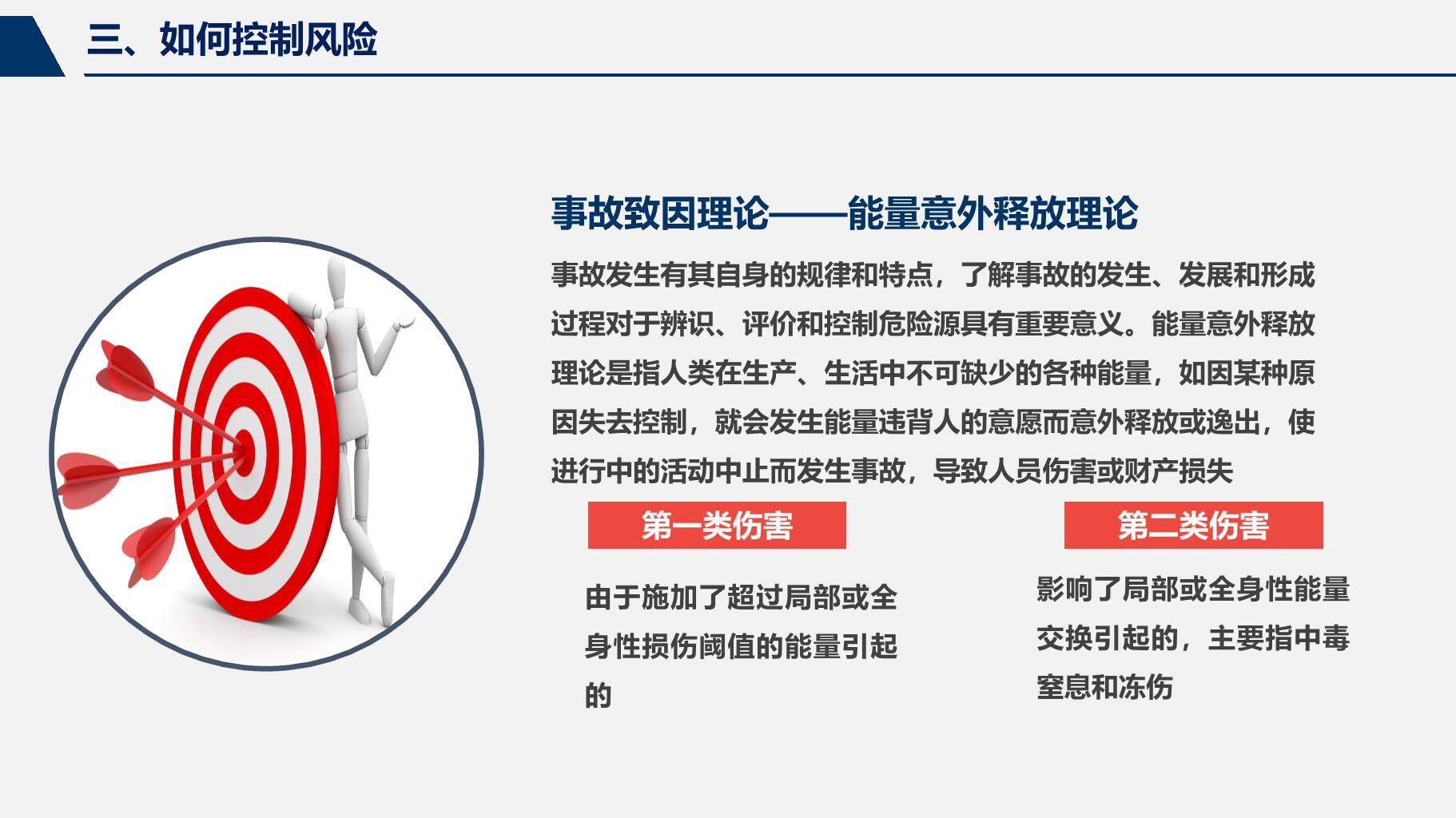 三、如何控制风险

事故致因理论——能量意外释放理论

事故发生有其自身的规律和特点，了解事故的发生、发展和形成过程对于辨识、评价和控制危险源具有重要意义。能量意外释放理论是指人类在生产、生活中不可缺少的各种能量，如因某种原因失去控制，就会发生能量违背人的意愿而意外释放或逸出，使进行中的活动中止而发生事故，导致人员伤害或财产损失

第一类伤害

由于施加了超过局部或全身性损伤阈值的能量引起的

第二类伤害

影响了局部或全身性能量交换引起的，主要指中毒窒息和冻伤